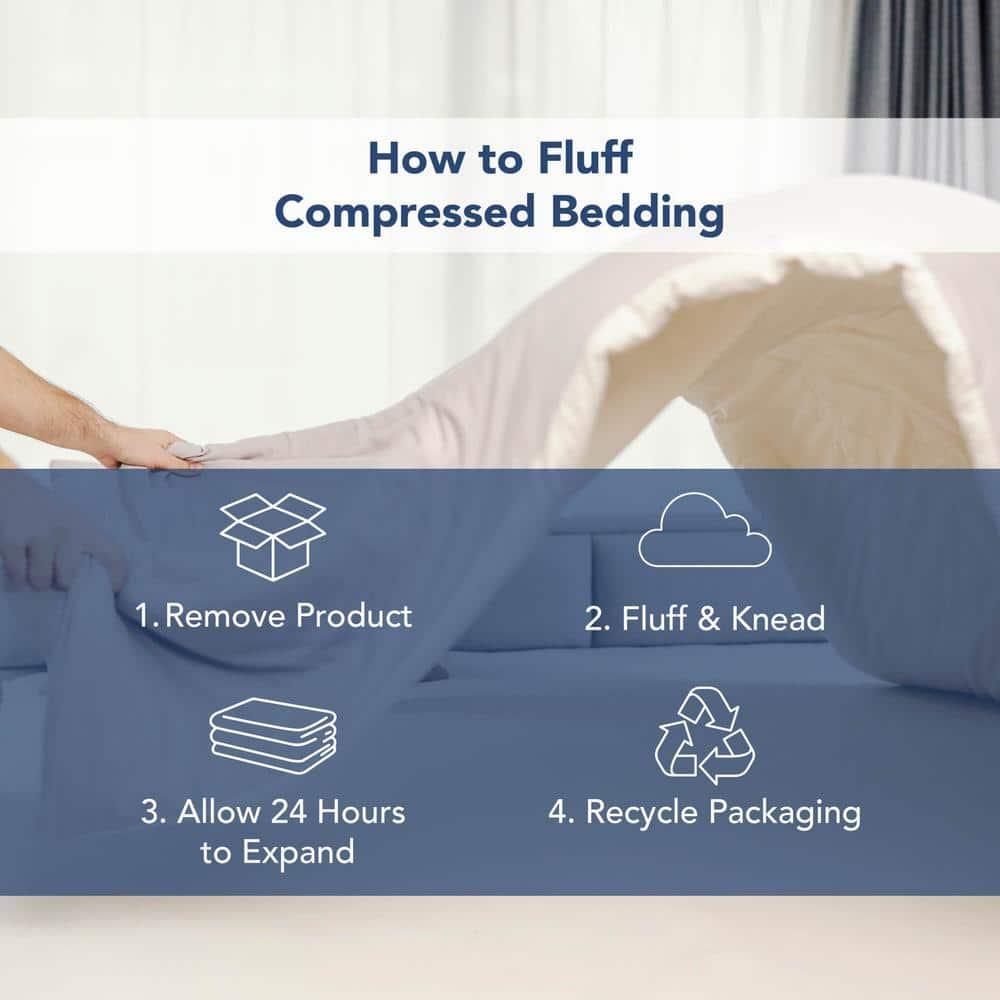 How to Fluff Compressed Bedding

1. Remove Product

2. Fluff & Knead

3. Allow 24 Hours to Expand

4. Recycle Packaging